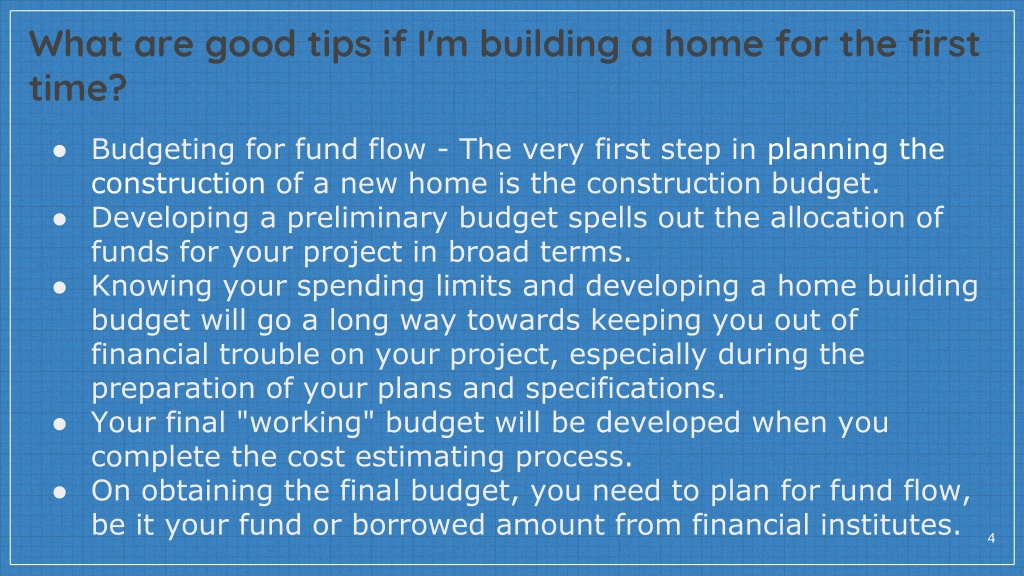 What are good tips if I'm building a home for the first time?

● Budgeting for fund flow - The very first step in planning the construction of a new home is the construction budget.
● Developing a preliminary budget spells out the allocation of funds for your project in broad terms.
● Knowing your spending limits and developing a home building budget will go a long way towards keeping you out of financial trouble on your project, especially during the preparation of your plans and specifications.
● Your final "working" budget will be developed when you complete the cost estimating process.
● On obtaining the final budget, you need to plan for fund flow, be it your fund or borrowed amount from financial institutes.

4